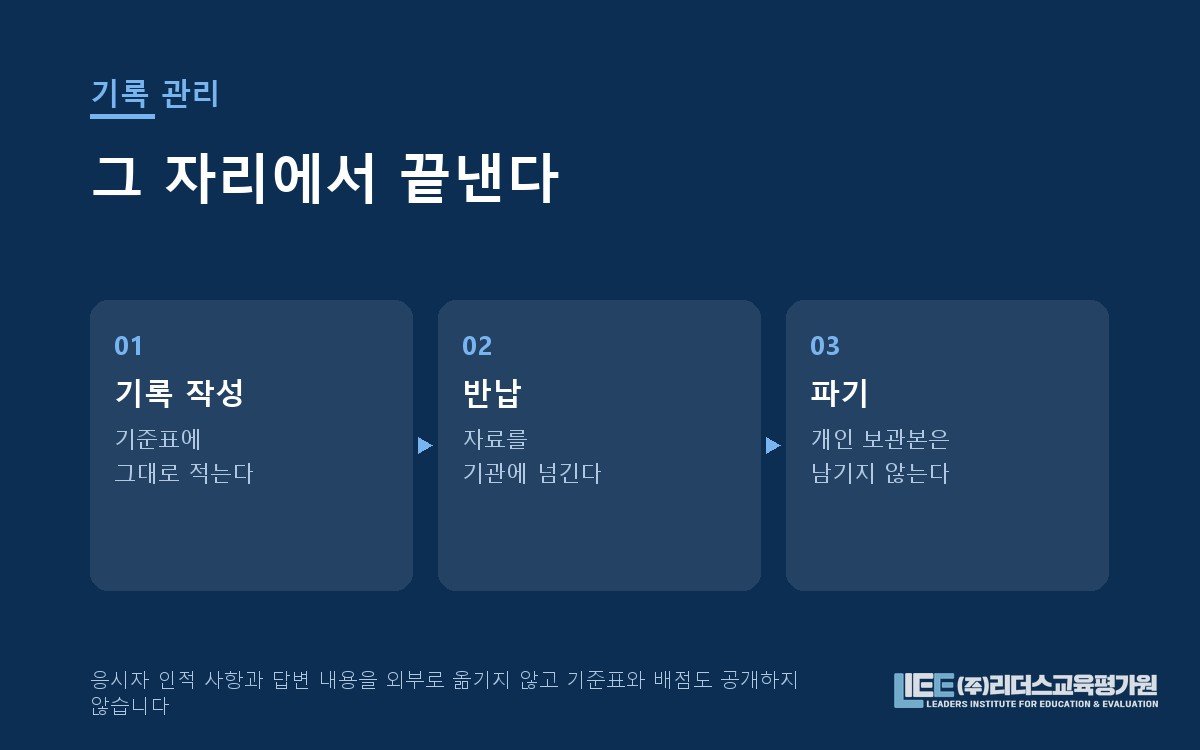 기록 관리

그 자리에서 끝낸다

01
기록 작성
기준표에
그대로 적는다

02
반납
자료를
기관에 넘긴다

03
파기
개인 보관본은
남기지 않는다

응시자 인적 사항과 답변 내용을 외부로 옮기지 않고 기준표와 배점도 공개하지 않습니다

LIEE (주)리더스교육평가원
LEADERS INSTITUTE FOR EDUCATION & EVALUATION